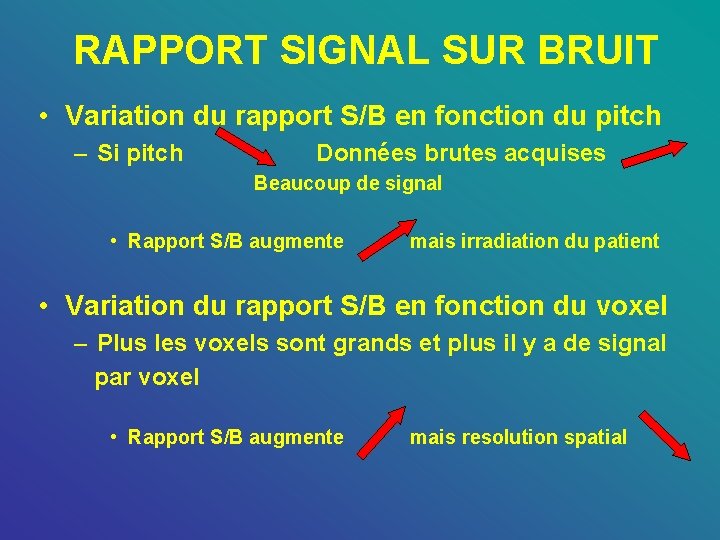 RAPPORT SIGNAL SUR BRUIT

• Variation du rapport S/B en fonction du pitch

– Si pitch Données brutes acquises

Beaucoup de signal

• Rapport S/B augmente mais irradiation du patient

• Variation du rapport S/B en fonction du voxel

– Plus les voxels sont grands et plus il y a de signal par voxel

• Rapport S/B augmente mais resolution spatial